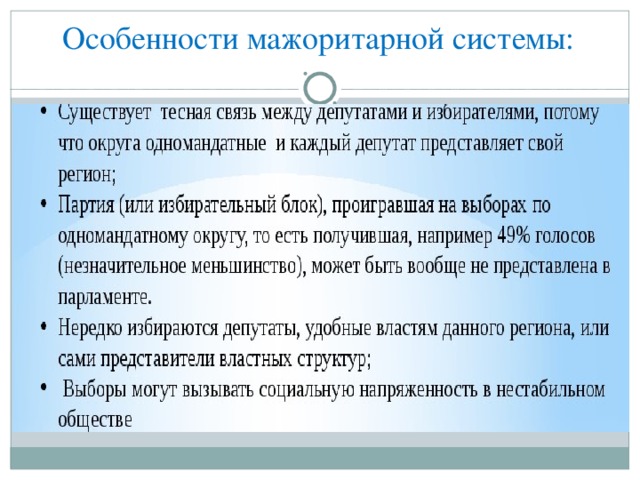 Особенности мажоритарной системы:

• Существует тесная связь между депутатами и избирателями, потому что округа одномандатные и каждый депутат представляет свой регион;

• Партия (или избирательный блок), проигравшая на выборах по одномандатному округу, то есть получившая, например 49% голосов (незначительное меньшинство), может быть вообще не представлена в парламенте.

• Нередко избираются депутаты, удобные властям данного региона, или сами представители властных структур;

• Выборы могут вызывать социальную напряженность в нестабильном обществе